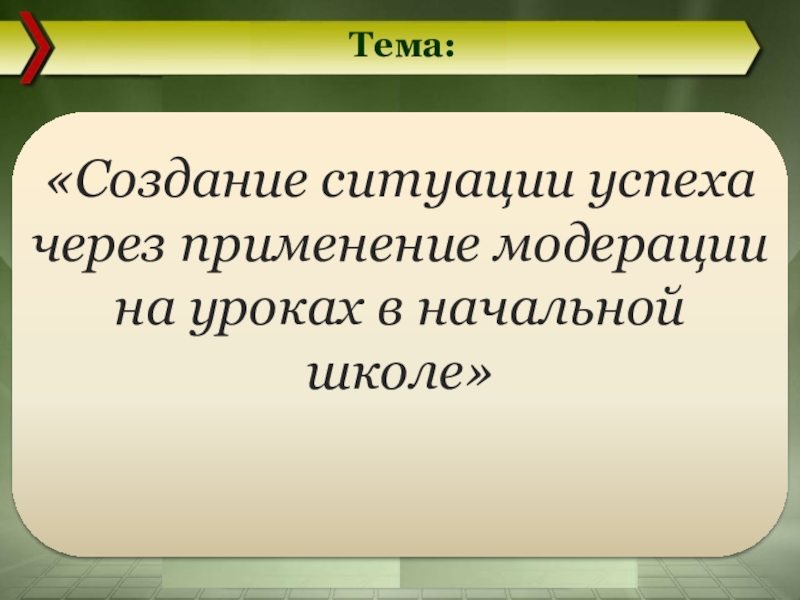 Тема:

«Создание ситуации успеха через применение модерации на уроках в начальной школе»